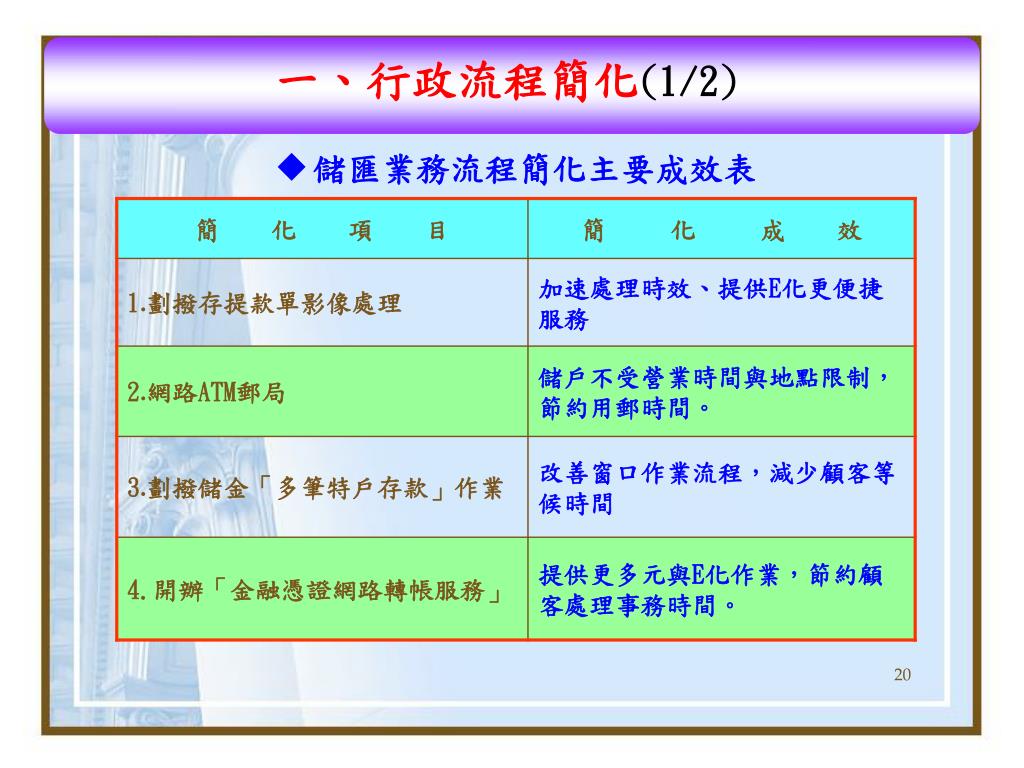 一、行政流程簡化(1/2)

◆儲匯業務流程簡化主要成效表

| 簡　化　項　目 | 簡　化　成　效 |
|---|---|
| 1.劃撥存提款單影像處理 | 加速處理時效、提供E化更便捷服務 |
| 2.網路ATM郵局 | 儲戶不受營業時間與地點限制，節約用郵時間。 |
| 3.劃撥儲金「多筆特戶存款」作業 | 改善窗口作業流程，減少顧客等候時間 |
| 4.開辦「金融憑證網路轉帳服務」 | 提供更多元與E化作業，節約顧客處理事務時間。 |

20